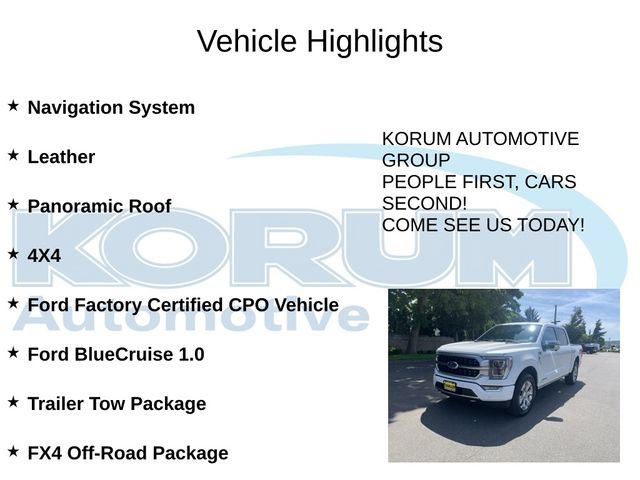 Vehicle Highlights

★ Navigation System

★ Leather

★ Panoramic Roof

★ 4X4

★ Ford Factory Certified CPO Vehicle

★ Ford BlueCruise 1.0

★ Trailer Tow Package

★ FX4 Off-Road Package

KORUM AUTOMOTIVE GROUP
PEOPLE FIRST, CARS SECOND!
COME SEE US TODAY!

KORUM
Automotive